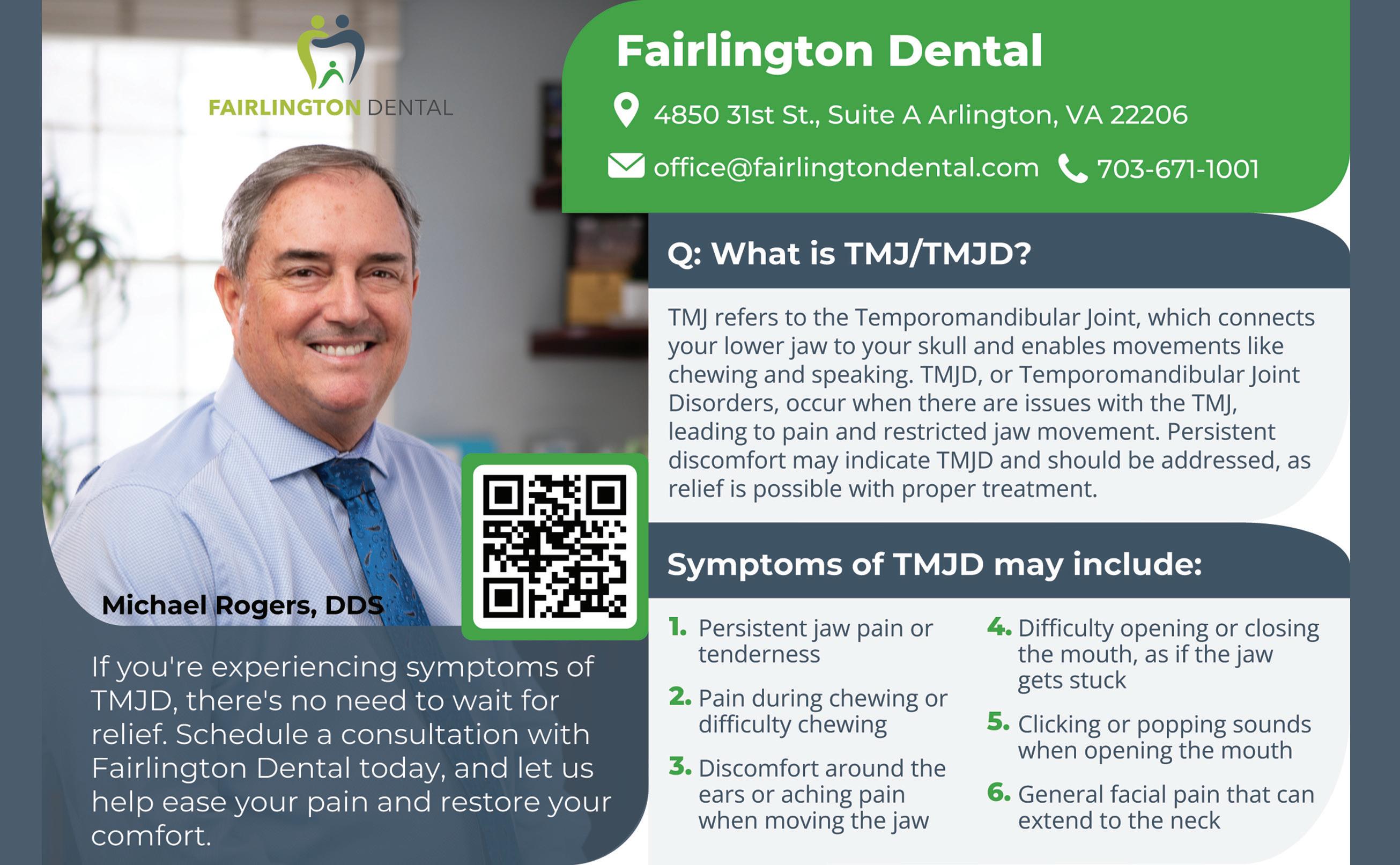 FAIRLINGTON DENTAL

Michael Rogers, DDS

If you're experiencing symptoms of TMJD, there's no need to wait for relief. Schedule a consultation with Fairlington Dental today, and let us help ease your pain and restore your comfort.

Fairlington Dental

4850 31st St., Suite A Arlington, VA 22206

office@fairlingtondental.com 703-671-1001

Q: What is TMJ/TMJD?

TMJ refers to the Temporomandibular Joint, which connects your lower jaw to your skull and enables movements like chewing and speaking. TMJD, or Temporomandibular Joint Disorders, occur when there are issues with the TMJ, leading to pain and restricted jaw movement. Persistent discomfort may indicate TMJD and should be addressed, as relief is possible with proper treatment.

Symptoms of TMJD may include:

1. Persistent jaw pain or tenderness

2. Pain during chewing or difficulty chewing

3. Discomfort around the ears or aching pain when moving the jaw

4. Difficulty opening or closing the mouth, as if the jaw gets stuck

5. Clicking or popping sounds when opening the mouth

6. General facial pain that can extend to the neck